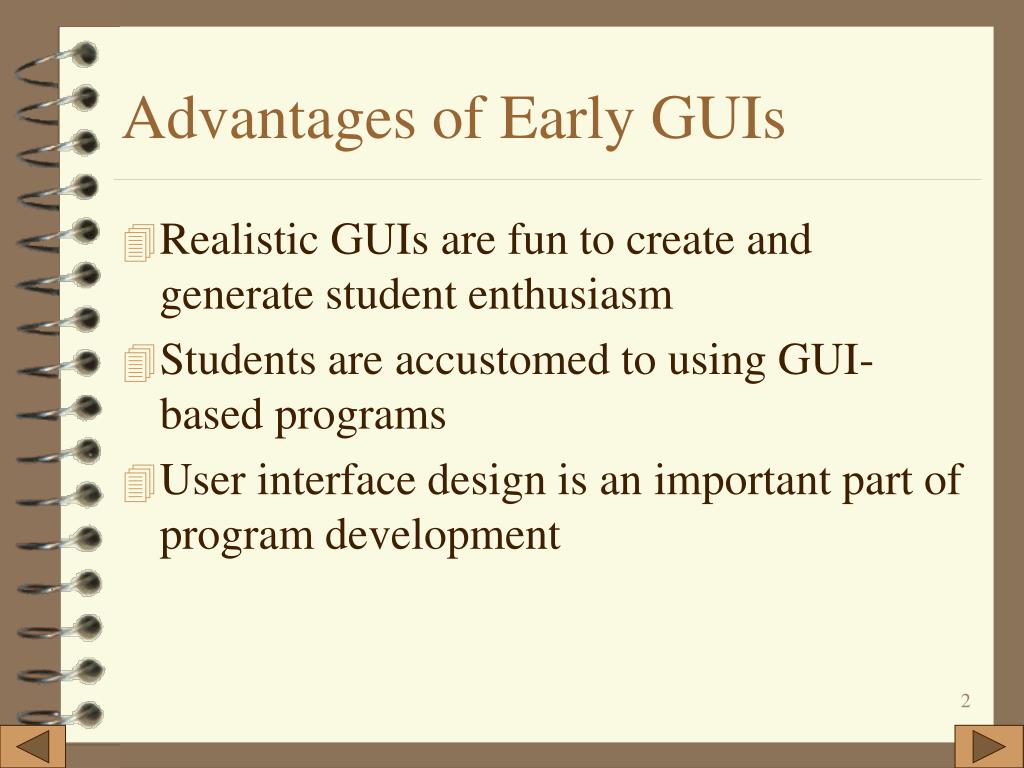 Advantages of Early GUIs

Realistic GUIs are fun to create and generate student enthusiasm

Students are accustomed to using GUI-based programs

User interface design is an important part of program development

2